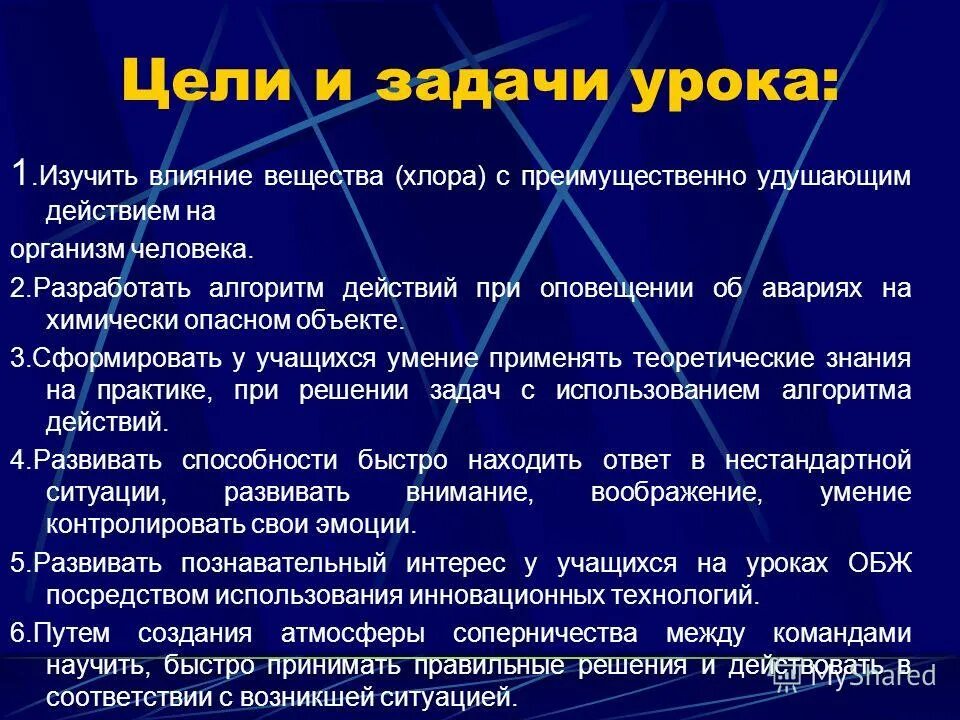 Цели и задачи урока:

1.Изучить влияние вещества (хлора) с преимущественно удушающим действием на

организм человека.

2.Разработать алгоритм действий при оповещении об авариях на химически опасном объекте.

3.Сформировать у учащихся умение применять теоретические знания на практике, при решении задач с использованием алгоритма действий.

4.Развивать способности быстро находить ответ в нестандартной ситуации, развивать внимание, воображение, умение контролировать свои эмоции.

5.Развивать познавательный интерес у учащихся на уроках ОБЖ посредством использования инновационных технологий.

6.Путем создания атмосферы соперничества между командами научить, быстро принимать правильные решения и действовать в соответствии с возникшей ситуацией.

MyShared